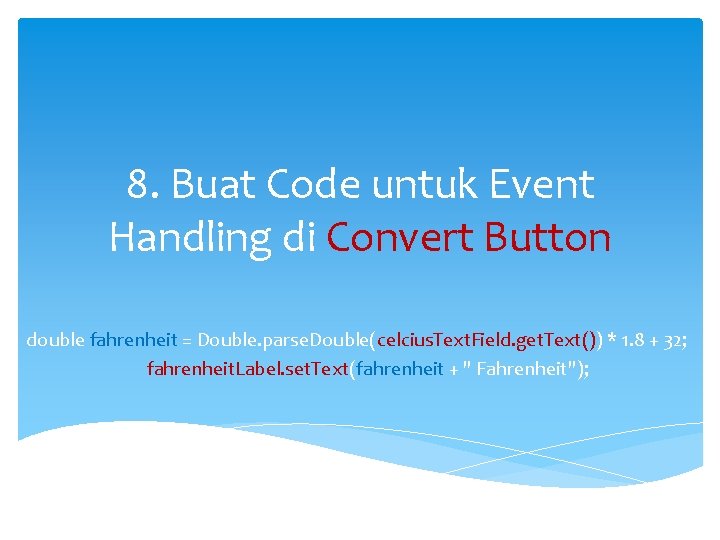 8. Buat Code untuk Event Handling di Convert Button

double fahrenheit = Double.parseDouble(celciusTextField.getText()) * 1.8 + 32;
fahrenheitLabel.setText(fahrenheit + " Fahrenheit");